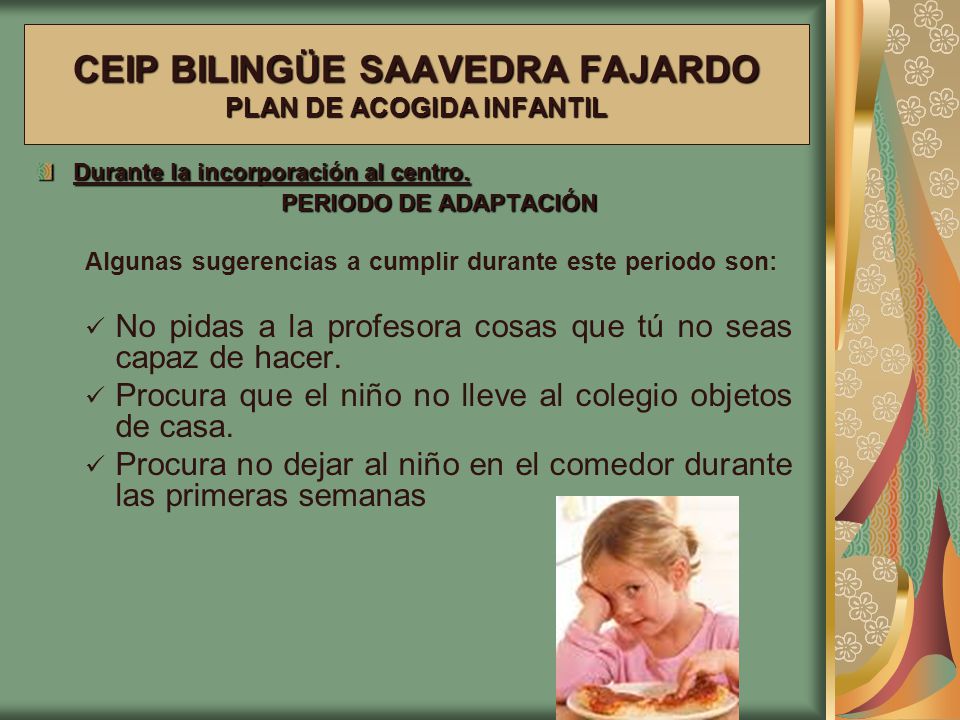 CEIP BILINGÜE SAAVEDRA FAJARDO
PLAN DE ACOGIDA INFANTIL

Durante la incorporación al centro.
PERIODO DE ADAPTACIÓN

Algunas sugerencias a cumplir durante este periodo son:

✓ No pidas a la profesora cosas que tú no seas capaz de hacer.
✓ Procura que el niño no lleve al colegio objetos de casa.
✓ Procura no dejar al niño en el comedor durante las primeras semanas